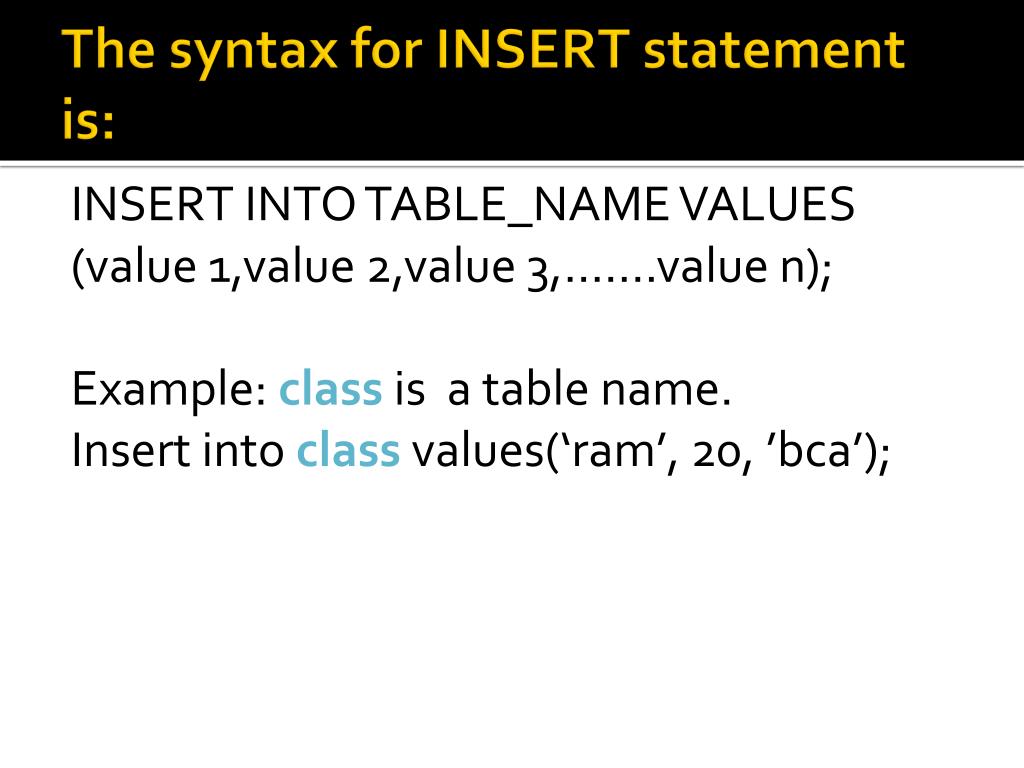 The syntax for INSERT statement is:

INSERT INTO TABLE_NAME VALUES (value 1,value 2,value 3,…….value n);

Example: class is a table name.
Insert into class values(‘ram’, 20, ’bca’);